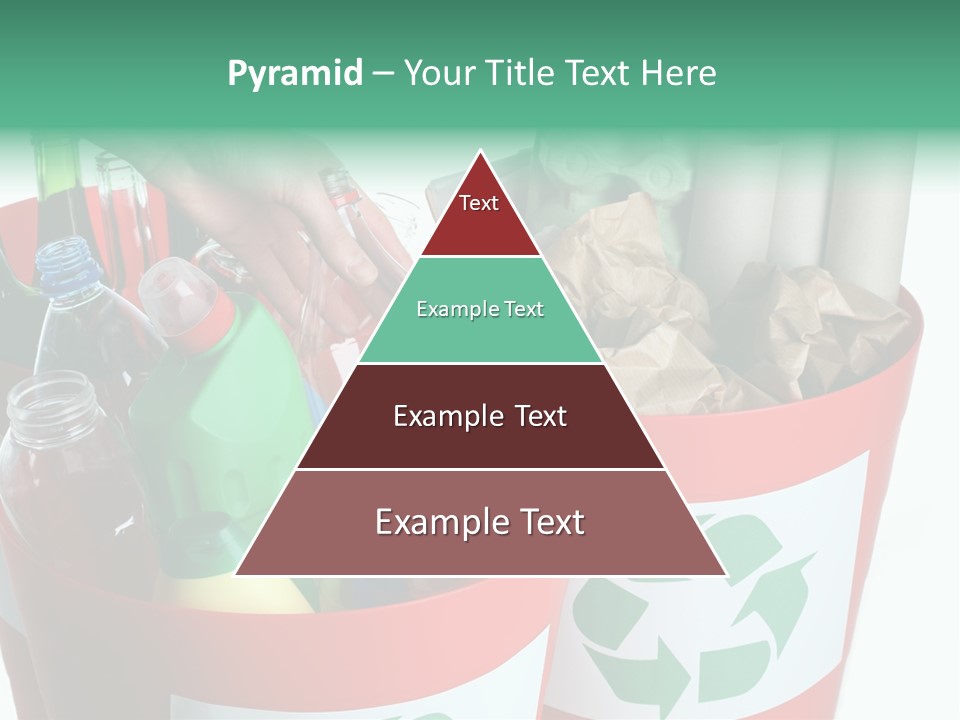 Pyramid – Your Title Text Here

Text

Example Text

Example Text

Example Text